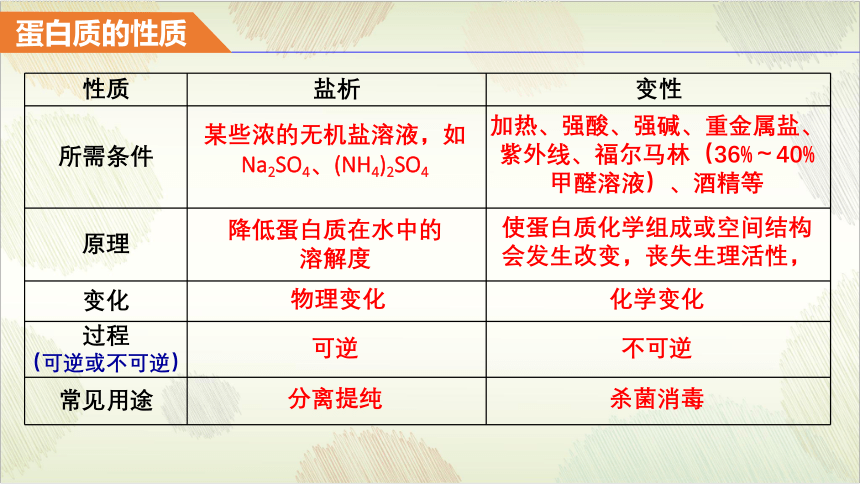 蛋白质的性质

| 性质 | 盐析 | 变性 |
|---|---|---|
| 所需条件 | 某些浓的无机盐溶液，如 $Na_2SO_4$、$(NH_4)_2SO_4$ | 加热、强酸、强碱、重金属盐、紫外线、福尔马林（36%～40%甲醛溶液）、酒精等 |
| 原理 | 降低蛋白质在水中的溶解度 | 使蛋白质化学组成或空间结构会发生改变，丧失生理活性， |
| 变化 | 物理变化 | 化学变化 |
| 过程（可逆或不可逆） | 可逆 | 不可逆 |
| 常见用途 | 分离提纯 | 杀菌消毒 |